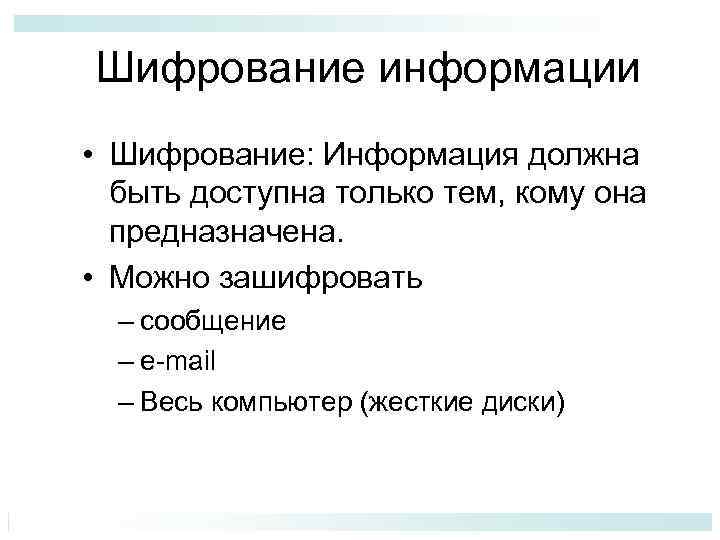 Шифрование информации

• Шифрование: Информация должна быть доступна только тем, кому она предназначена.

• Можно зашифровать
– сообщение
– e-mail
– Весь компьютер (жесткие диски)